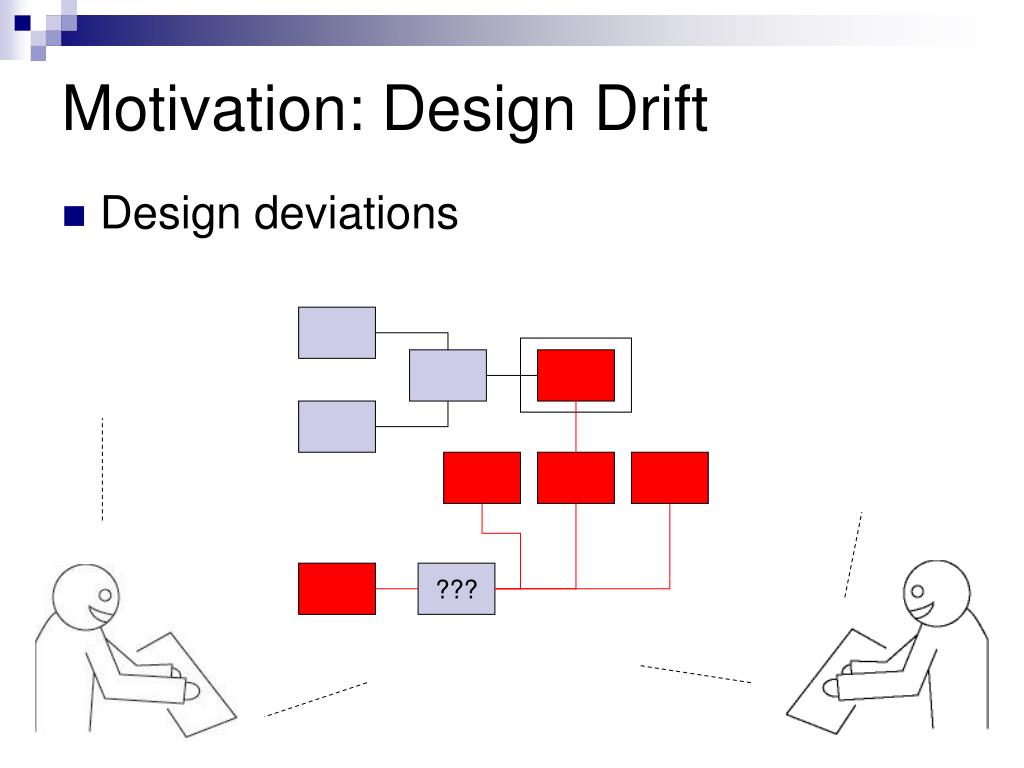 Motivation: Design Drift

Design deviations

???